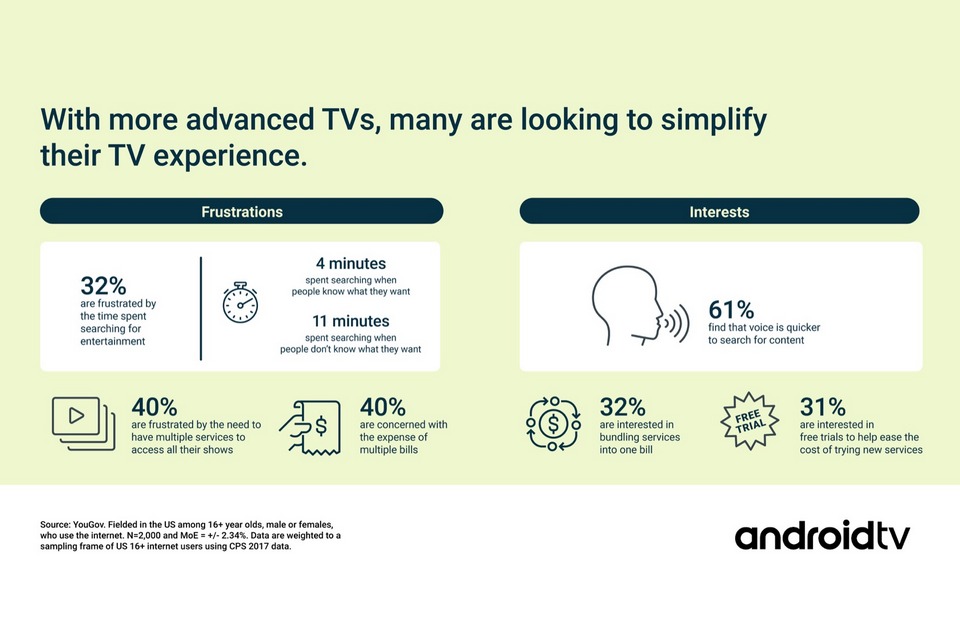 With more advanced TVs, many are looking to simplify their TV experience.

Frustrations

32%
are frustrated by the time spent searching for entertainment

4 minutes
spent searching when people know what they want

11 minutes
spent searching when people don't know what they want

40%
are frustrated by the need to have multiple services to access all their shows

$

40%
are concerned with the expense of multiple bills

Interests

61%
find that voice is quicker to search for content

$

32%
are interested in bundling services into one bill

FREE TRIAL

31%
are interested in free trials to help ease the cost of trying new services

Source: YouGov. Fielded in the US among 16+ year olds, male or females, who use the internet. N=2,000 and MoE = +/- 2.34%. Data are weighted to a sampling frame of US 16+ internet users using CPS 2017 data.

androidtv